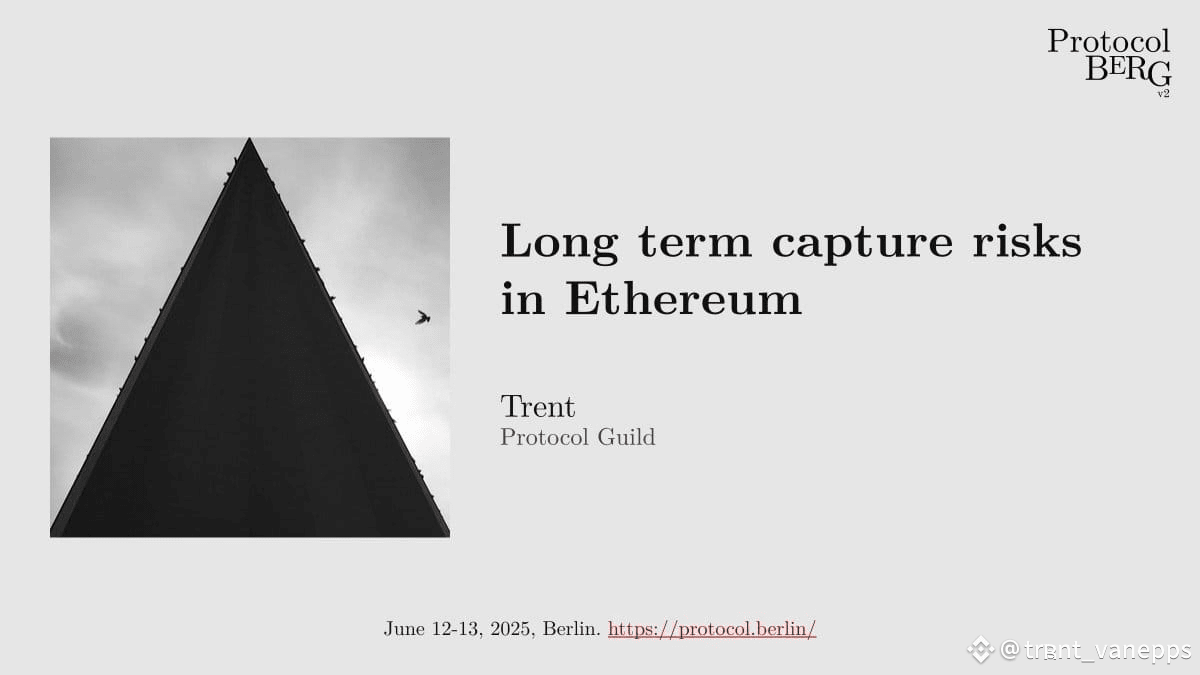 Protocol
BERG
v2

Long term capture risks in Ethereum

Trent
Protocol Guild

June 12-13, 2025, Berlin. https://protocol.berlin/

@trent_vanepps